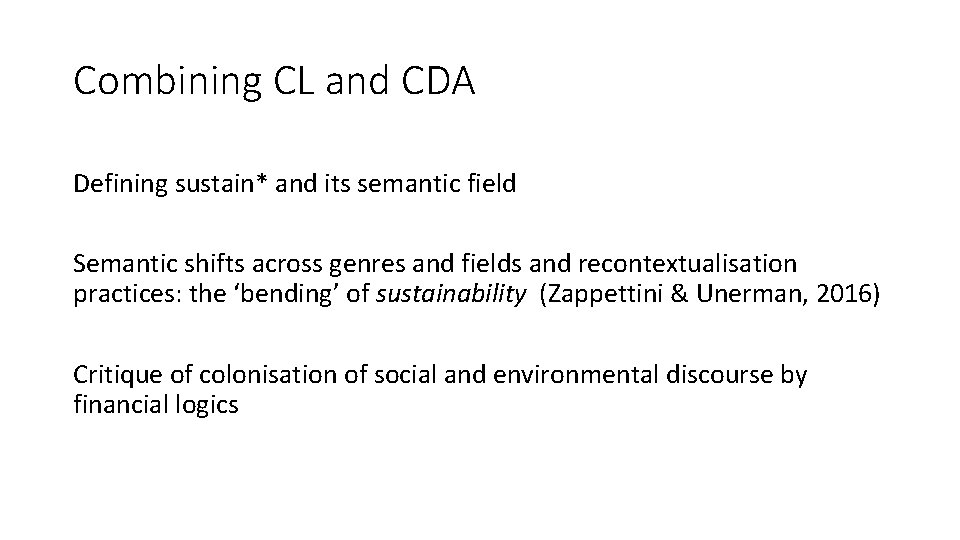 Combining CL and CDA

Defining sustain* and its semantic field

Semantic shifts across genres and fields and recontextualisation practices: the ‘bending’ of sustainability (Zappettini & Unerman, 2016)

Critique of colonisation of social and environmental discourse by financial logics